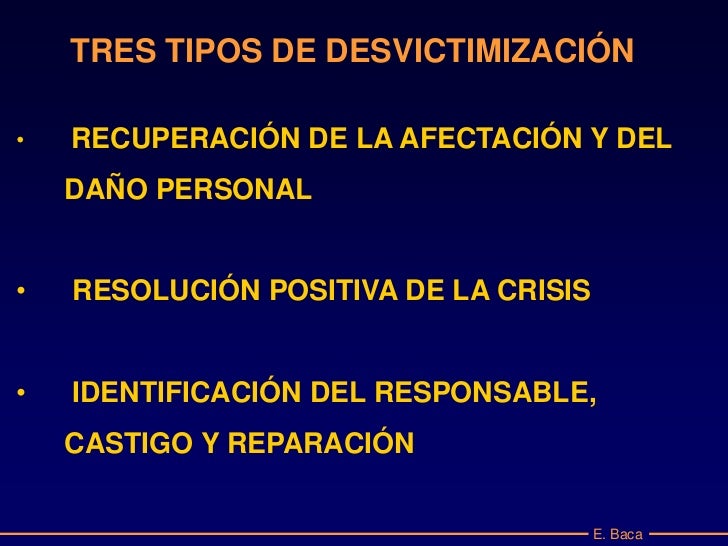 TRES TIPOS DE DESVICTIMIZACIÓN

• RECUPERACIÓN DE LA AFECTACIÓN Y DEL DAÑO PERSONAL

• RESOLUCIÓN POSITIVA DE LA CRISIS

• IDENTIFICACIÓN DEL RESPONSABLE, CASTIGO Y REPARACIÓN

E. Baca